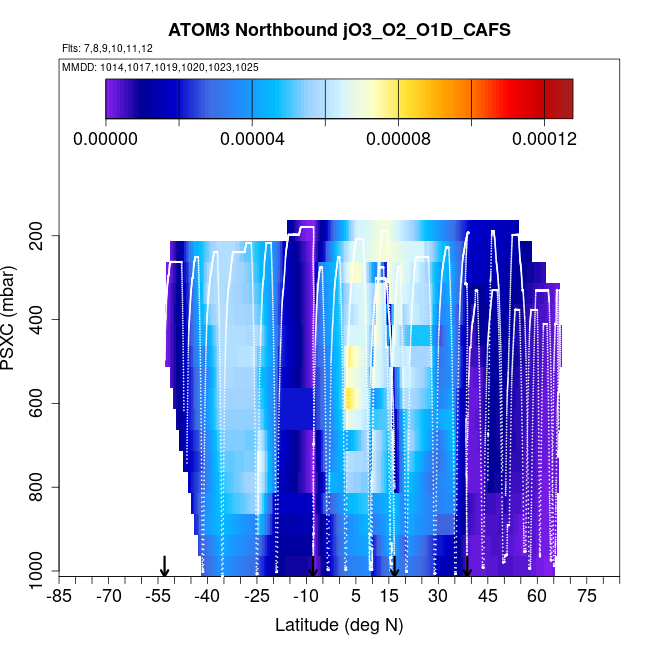 ATOM3 Northbound jO3_O2_O1D_CAFS

Flts: 7,8,9,10,11,12

MMDD: 1014,1017,1019,1020,1023,1025

0.00000
0.00004
0.00008
0.00012

PSXC (mbar)

200
400
600
800
1000

-85 -70 -55 -40 -25 -10 5 15 30 45 60 75

Latitude (deg N)